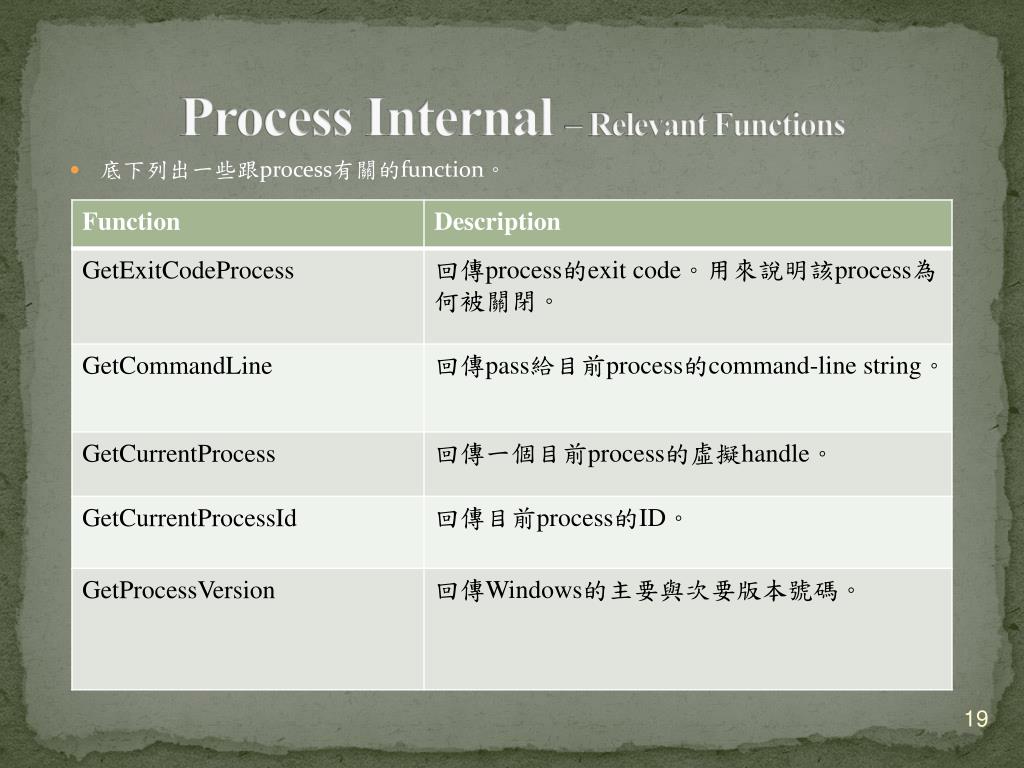 Process Internal – Relevant Functions

底下列出一些跟process有關的function。

| Function | Description |
|---|---|
| GetExitCodeProcess | 回傳process的exit code。用來說明該process為何被關閉。 |
| GetCommandLine | 回傳pass給目前process的command-line string。 |
| GetCurrentProcess | 回傳一個目前process的虛擬handle。 |
| GetCurrentProcessId | 回傳目前process的ID。 |
| GetProcessVersion | 回傳Windows的主要與次要版本號碼。 |

19